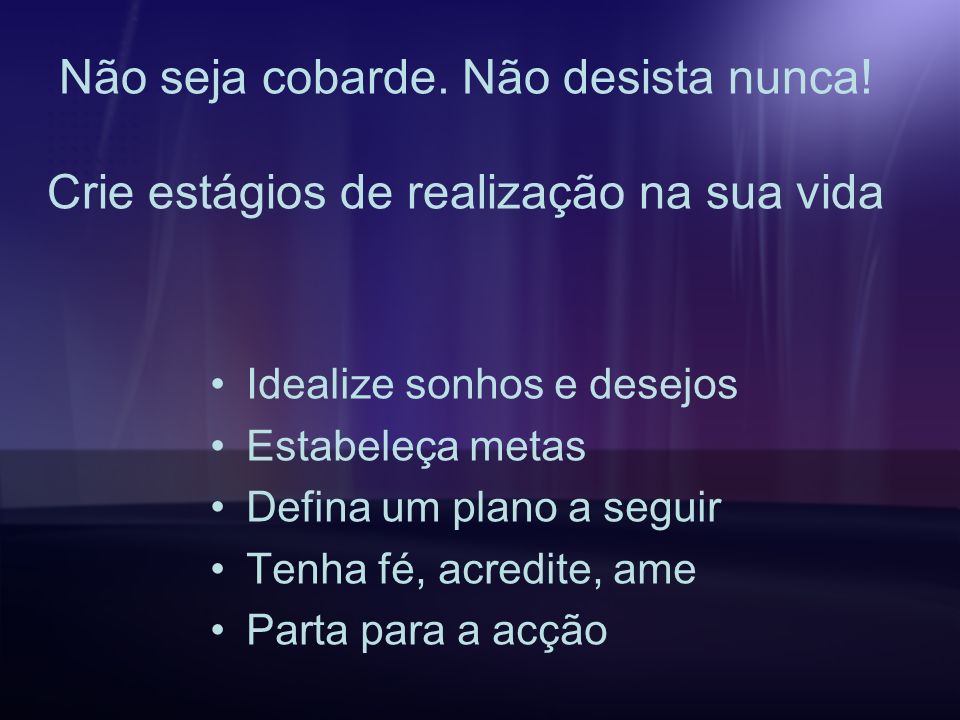 Não seja cobarde. Não desista nunca!

Crie estágios de realização na sua vida

• Idealize sonhos e desejos
• Estabeleça metas
• Defina um plano a seguir
• Tenha fé, acredite, ame
• Parta para a acção